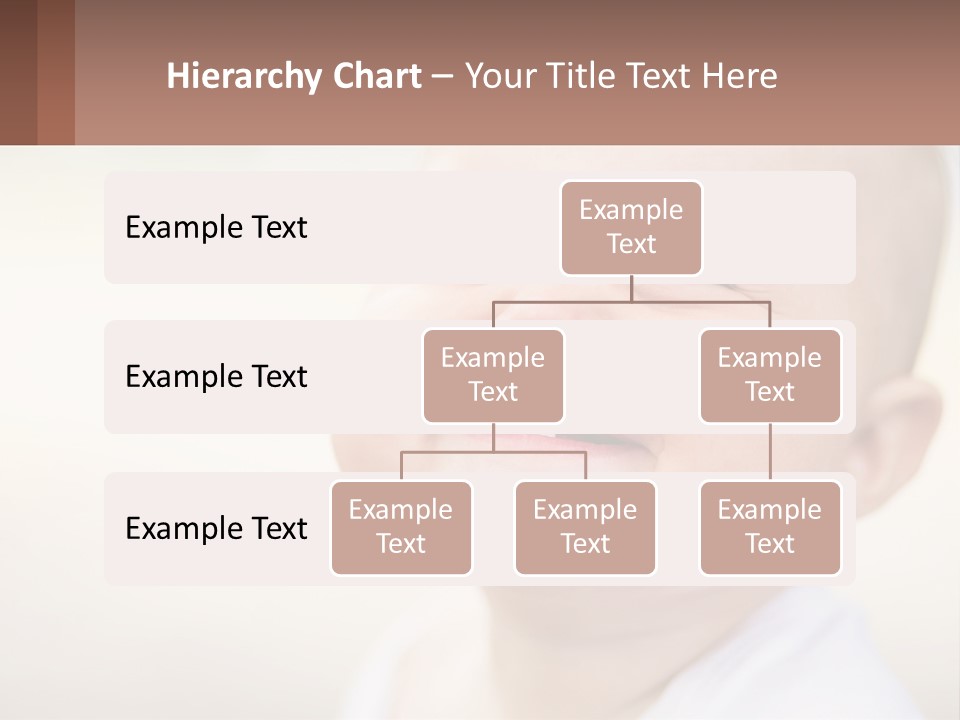 Hierarchy Chart – Your Title Text Here

Example Text

Example Text

Example Text

Example Text

Example Text

Example Text

Example Text

Example Text

Example Text